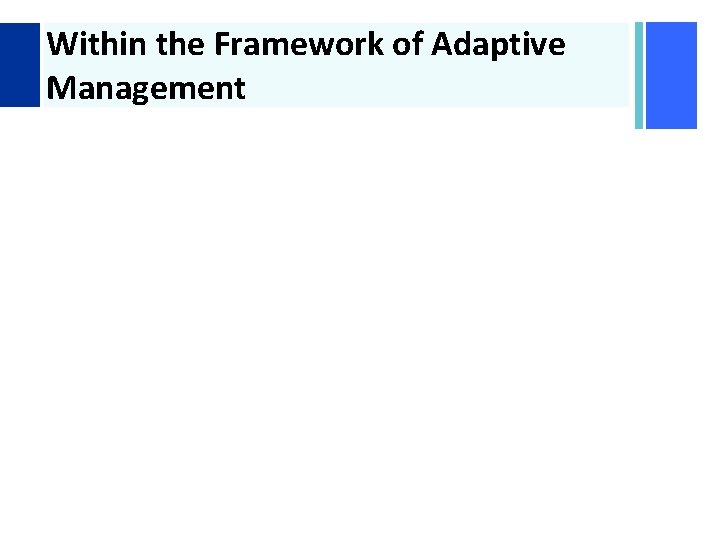 Within the Framework of Adaptive Management